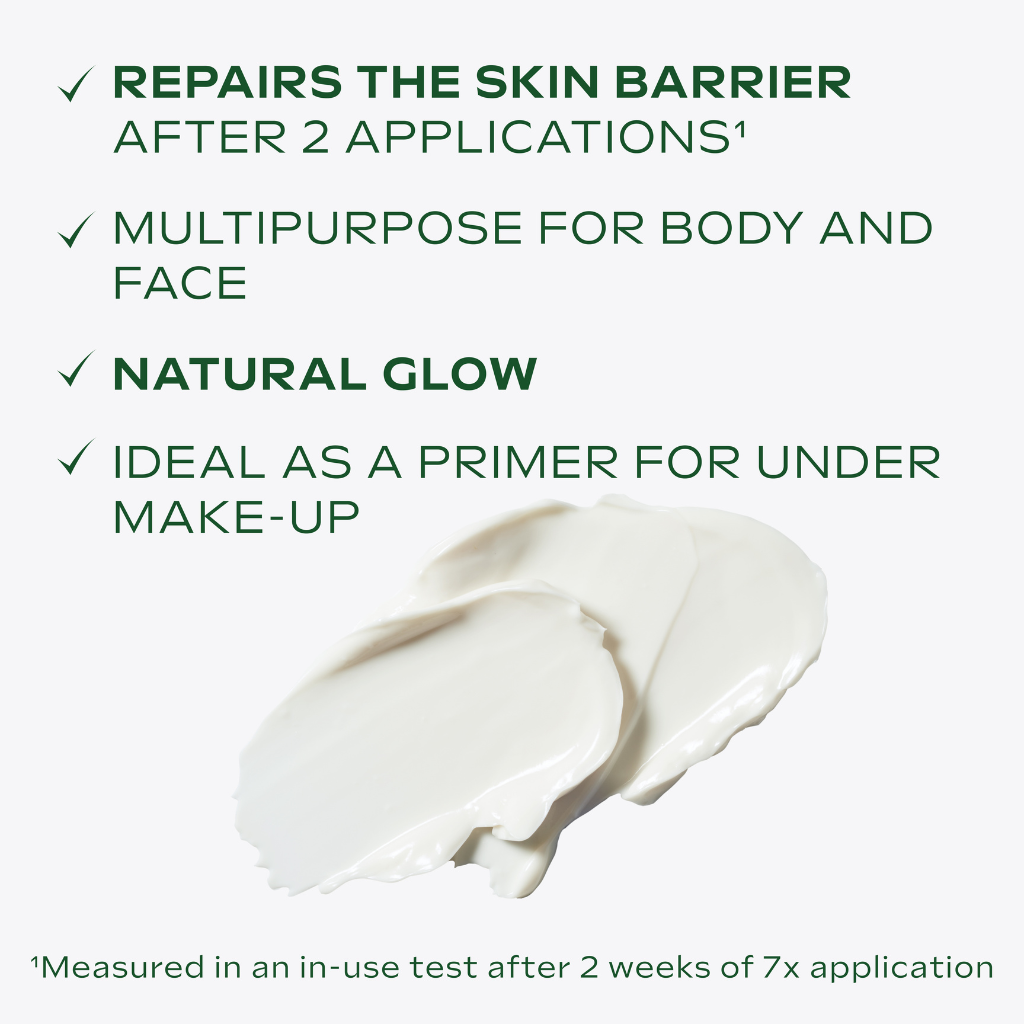 ✓ REPAIRS THE SKIN BARRIER AFTER 2 APPLICATIONS¹

✓ MULTIPURPOSE FOR BODY AND FACE

✓ NATURAL GLOW

✓ IDEAL AS A PRIMER FOR UNDER MAKE-UP

¹Measured in an in-use test after 2 weeks of 7x application